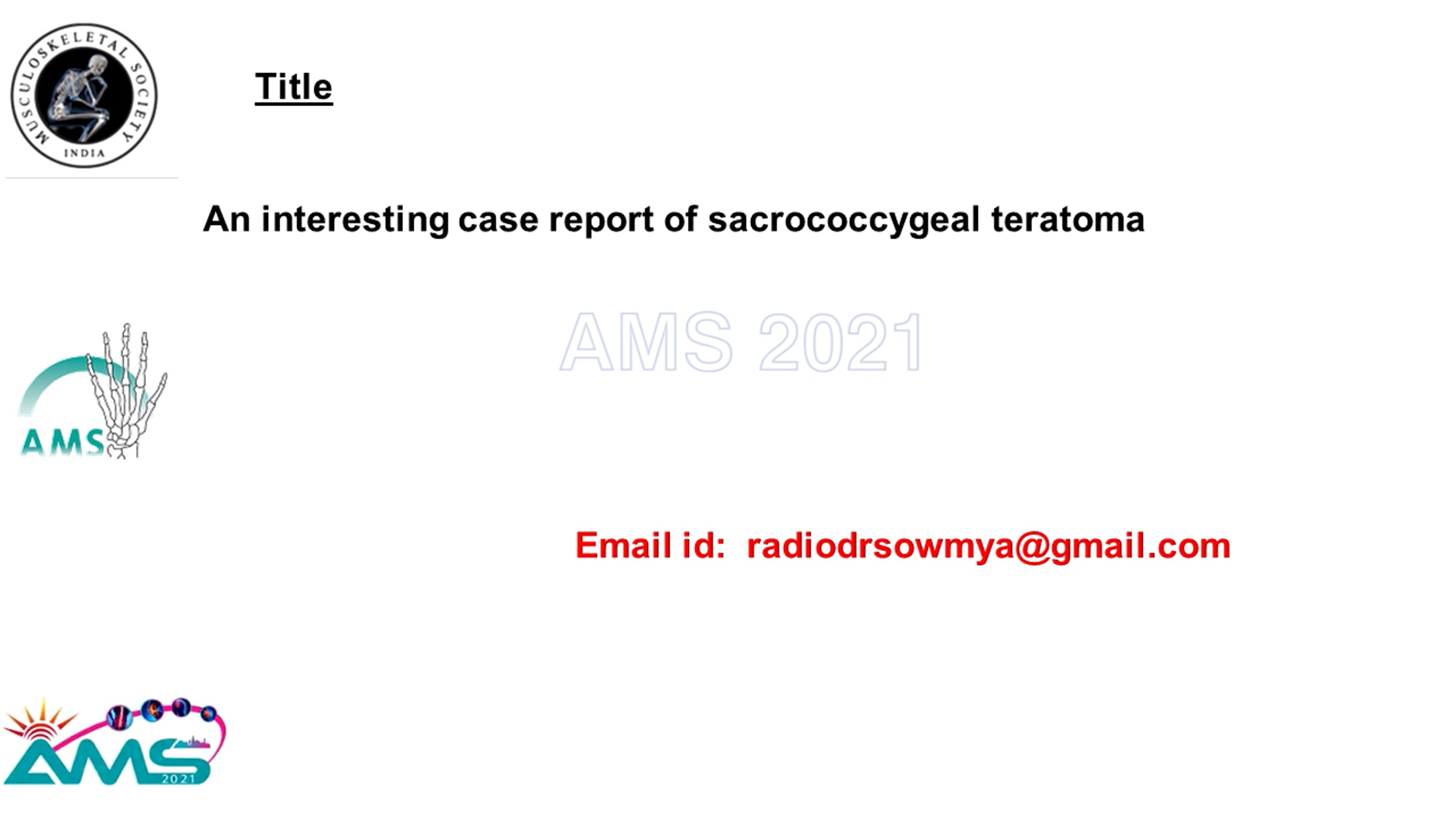 MUSCULOSKELETAL SOCIETY
INDIA

Title

An interesting case report of sacrococcygeal teratoma

AMS 2021

AMS

Email id: radiodrsowmya@gmail.com

AMS
2021